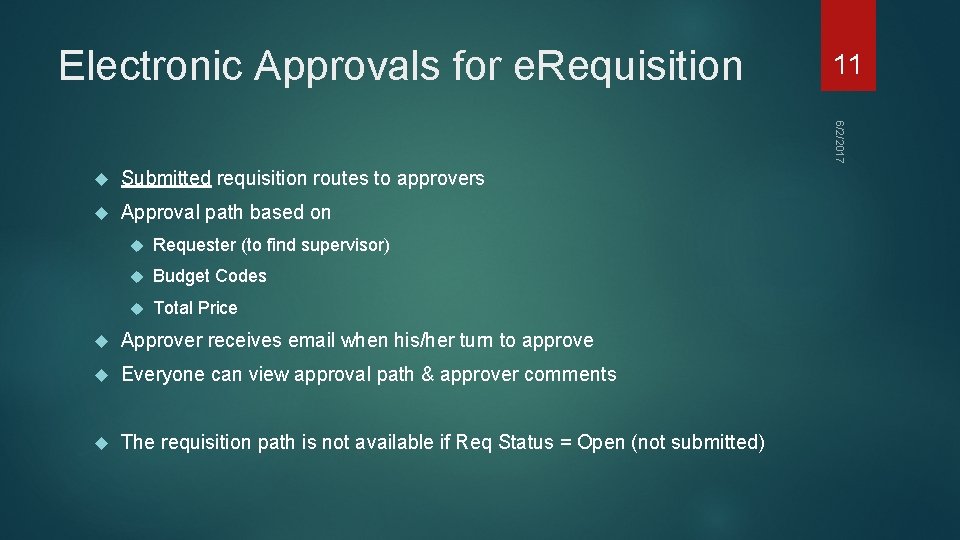 Electronic Approvals for eRequisition

11

6/2/2017

Submitted requisition routes to approvers

Approval path based on

Requester (to find supervisor)

Budget Codes

Total Price

Approver receives email when his/her turn to approve

Everyone can view approval path & approver comments

The requisition path is not available if Req Status = Open (not submitted)